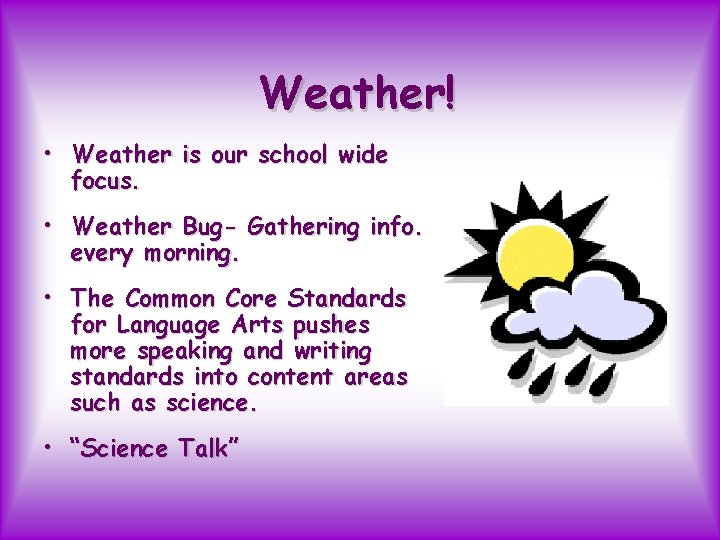 Weather!

• Weather is our school wide focus.

• Weather Bug- Gathering info. every morning.

• The Common Core Standards for Language Arts pushes more speaking and writing standards into content areas such as science.

• “Science Talk”